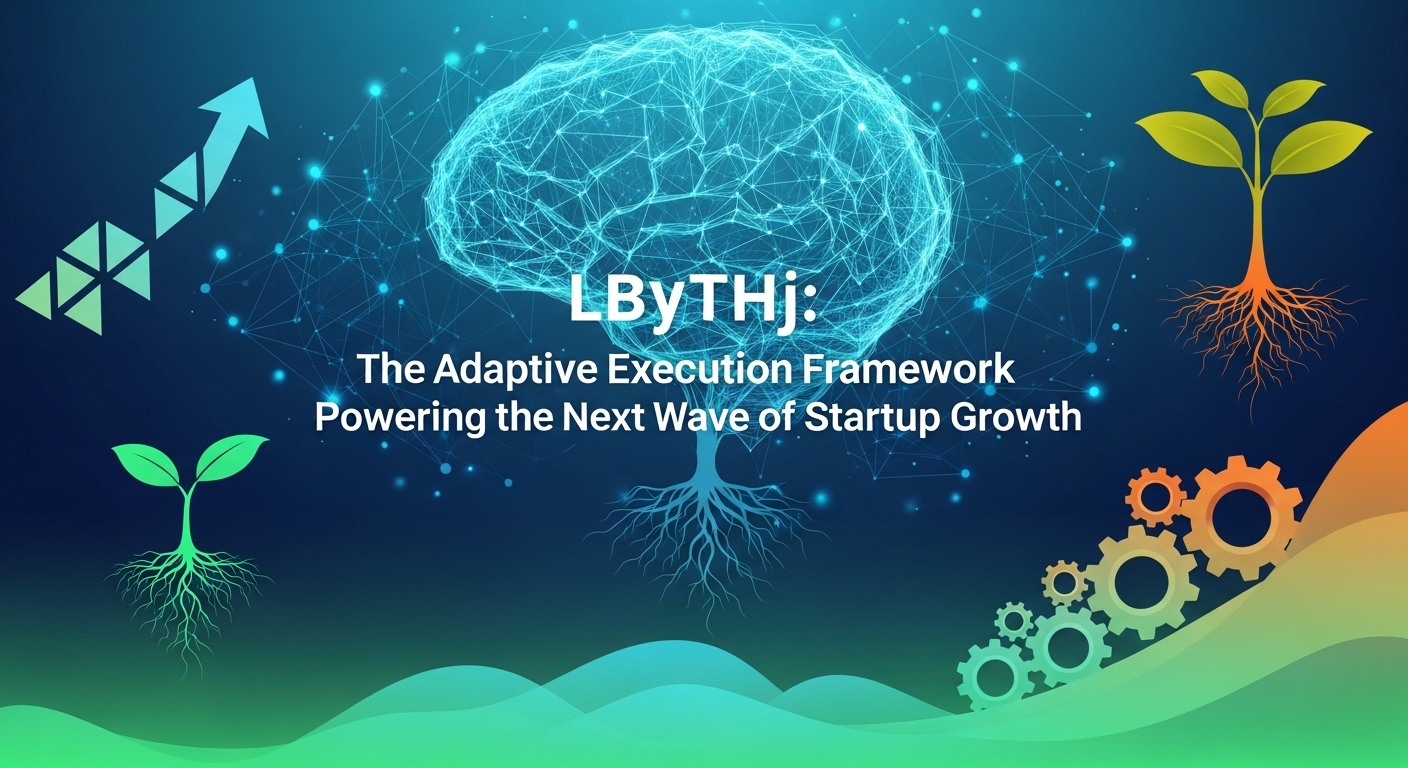 LByTHj:
The Adaptive Execution Framework
Powering the Next Wave of Startup Growth